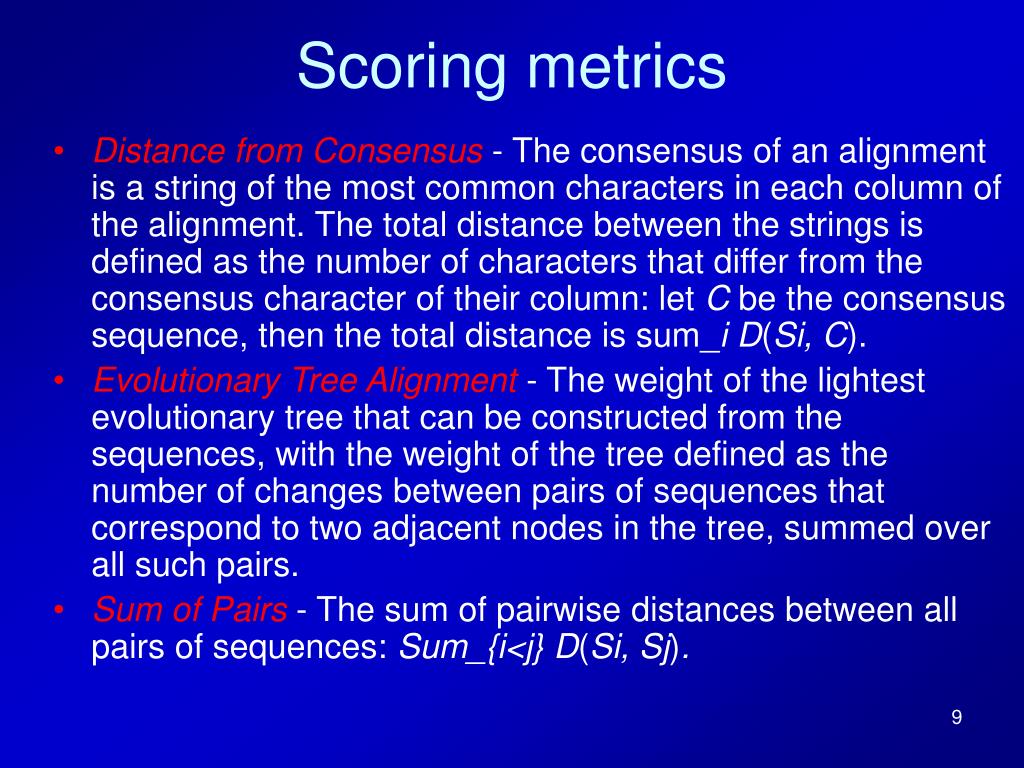 Scoring metrics

• Distance from Consensus - The consensus of an alignment is a string of the most common characters in each column of the alignment. The total distance between the strings is defined as the number of characters that differ from the consensus character of their column: let C be the consensus sequence, then the total distance is sum_i D(Si, C).

• Evolutionary Tree Alignment - The weight of the lightest evolutionary tree that can be constructed from the sequences, with the weight of the tree defined as the number of changes between pairs of sequences that correspond to two adjacent nodes in the tree, summed over all such pairs.

• Sum of Pairs - The sum of pairwise distances between all pairs of sequences: Sum_{i<j} D(Si, Sj).

9